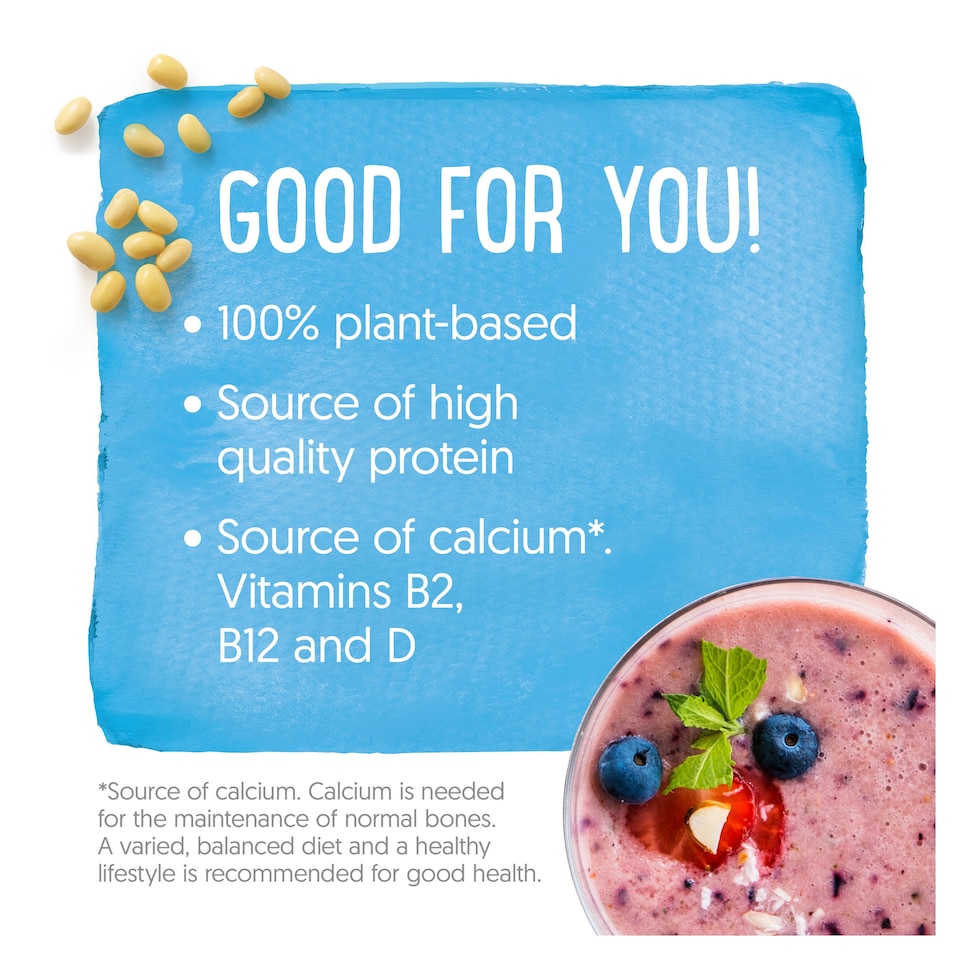 GOOD FOR YOU!

• 100% plant-based

• Source of high quality protein

• Source of calcium*. Vitamins B2, B12 and D

*Source of calcium. Calcium is needed for the maintenance of normal bones. A varied, balanced diet and a healthy lifestyle is recommended for good health.